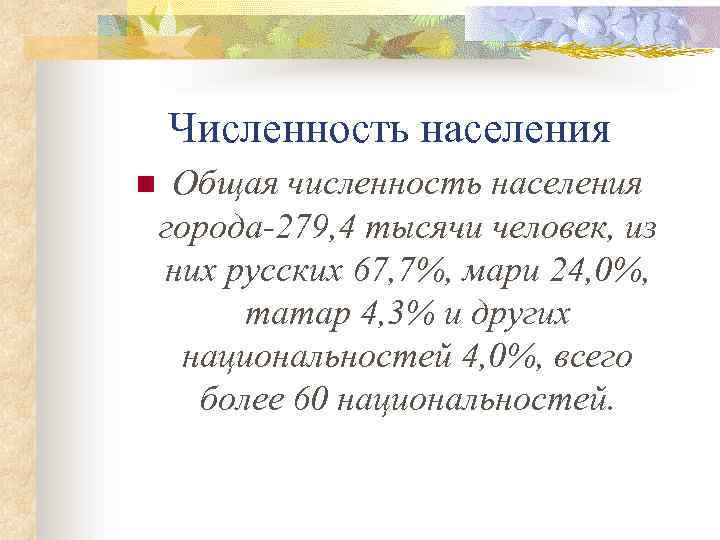 Численность населения

Общая численность населения города-279,4 тысячи человек, из них русских 67,7%, мари 24,0%, татар 4,3% и других национальностей 4,0%, всего более 60 национальностей.